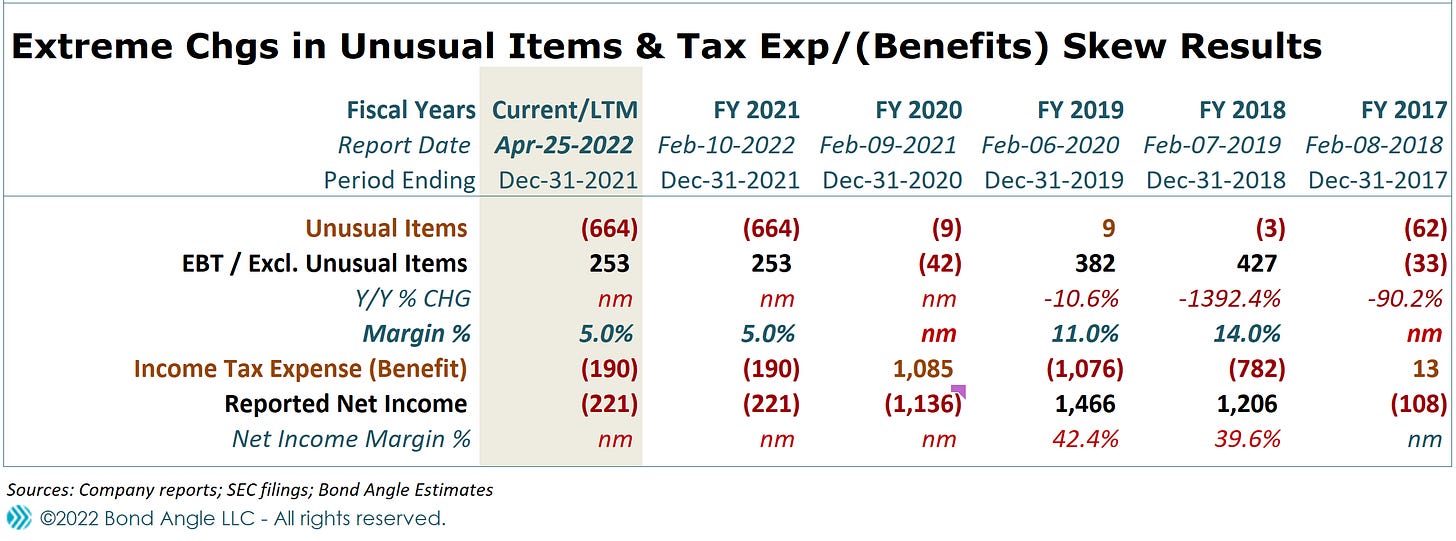 Extreme Chgs in Unusual Items & Tax Exp/(Benefits) Skew Results

| Fiscal Years | Current/LTM | FY 2021 | FY 2020 | FY 2019 | FY 2018 | FY 2017 |
|---|---|---|---|---|---|---|
| Report Date | Apr-25-2022 | Feb-10-2022 | Feb-09-2021 | Feb-06-2020 | Feb-07-2019 | Feb-08-2018 |
| Period Ending | Dec-31-2021 | Dec-31-2021 | Dec-31-2020 | Dec-31-2019 | Dec-31-2018 | Dec-31-2017 |
| Unusual Items | (664) | (664) | (9) | 9 | (3) | (62) |
| EBT / Excl. Unusual Items | 253 | 253 | (42) | 382 | 427 | (33) |
| Y/Y % CHG | nm | nm | nm | -10.6% | -1392.4% | -90.2% |
| Margin % | 5.0% | 5.0% | nm | 11.0% | 14.0% | nm |
| Income Tax Expense (Benefit) | (190) | (190) | 1,085 | (1,076) | (782) | 13 |
| Reported Net Income | (221) | (221) | (1,136) | 1,466 | 1,206 | (108) |
| Net Income Margin % | nm | nm | nm | 42.4% | 39.6% | nm |

Sources: Company reports; SEC filings; Bond Angle Estimates
©2022 Bond Angle LLC - All rights reserved.